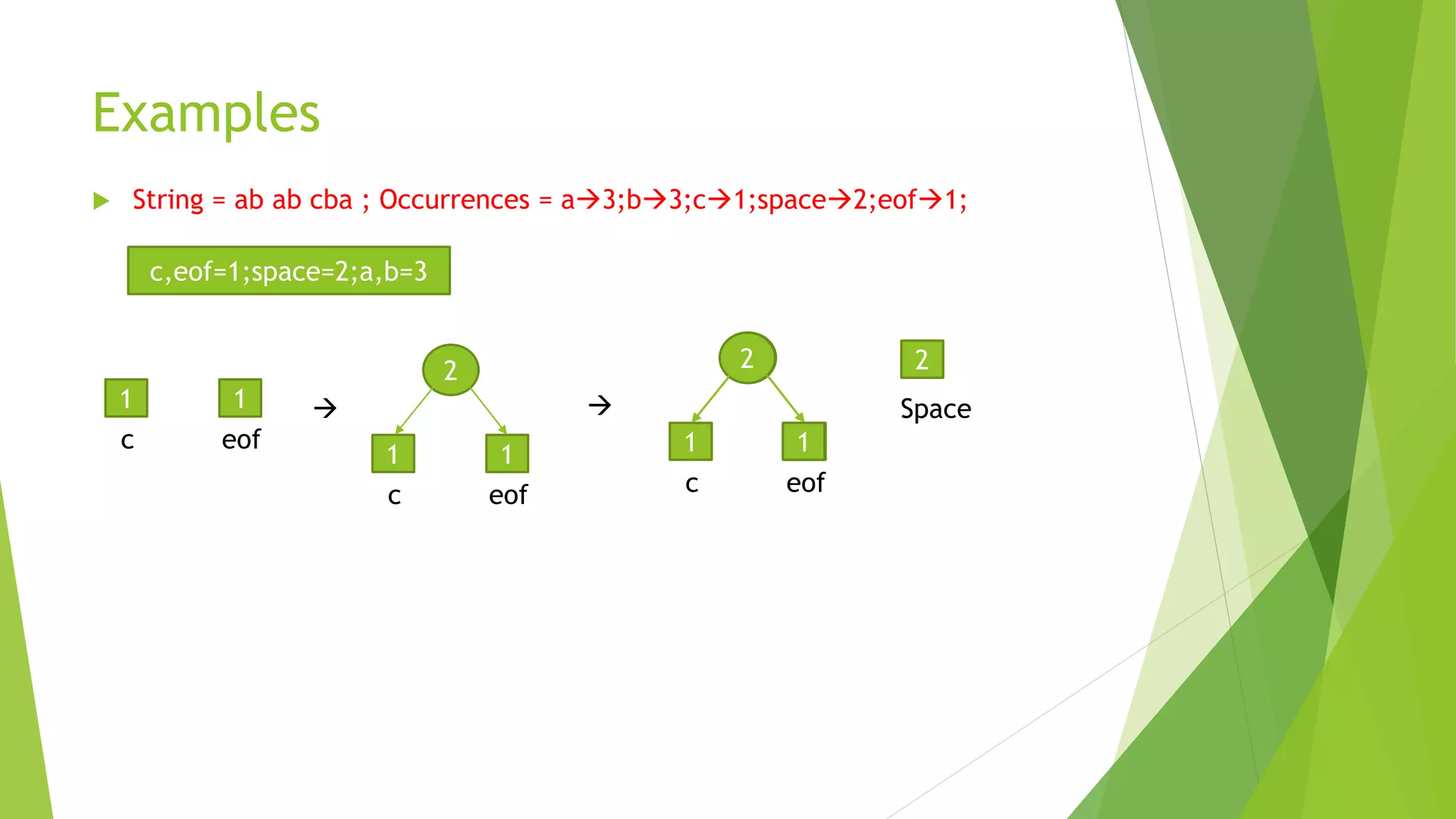 Examples

String = ab ab cba ; Occurrences = a→3;b→3;c→1;space→2;eof→1;

c,eof=1;space=2;a,b=3

1
c

1
eof

→

2

1
c

1
eof

→

2

1
c

1
eof

2
Space